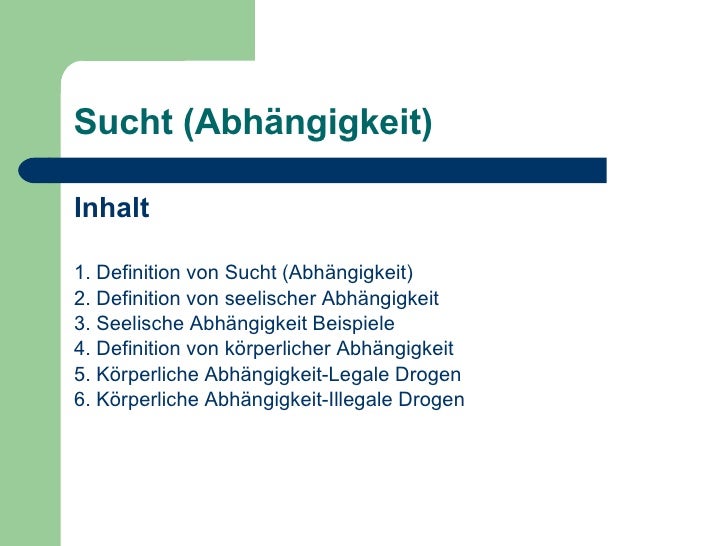 Sucht (Abhängigkeit)

Inhalt

1. Definition von Sucht (Abhängigkeit)
2. Definition von seelischer Abhängigkeit
3. Seelische Abhängigkeit Beispiele
4. Definition von körperlicher Abhängigkeit
5. Körperliche Abhängigkeit-Legale Drogen
6. Körperliche Abhängigkeit-Illegale Drogen